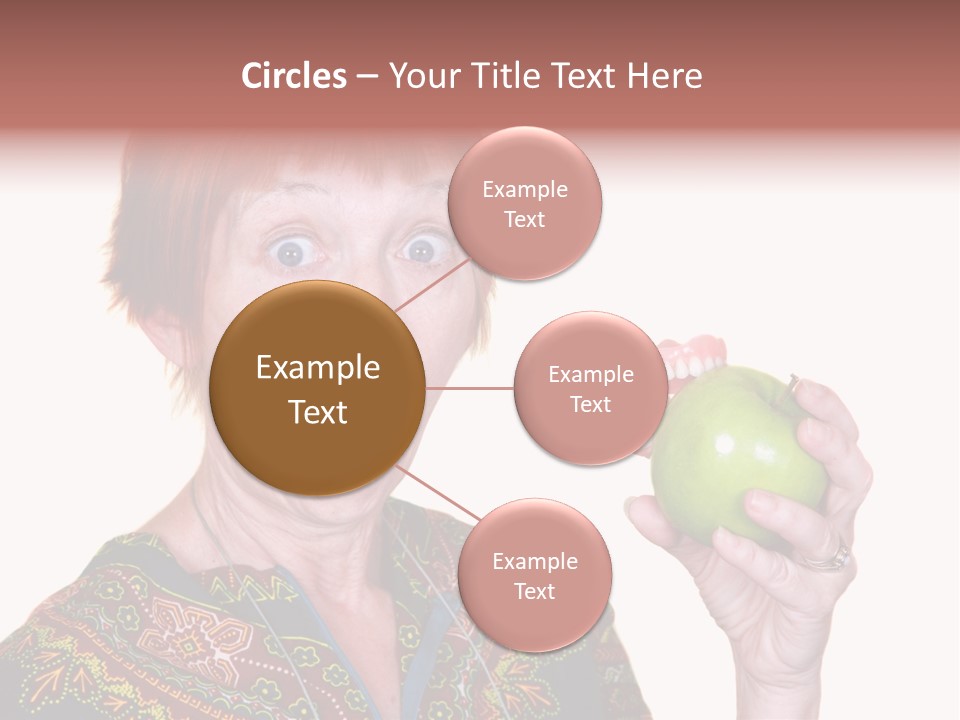 Circles – Your Title Text Here

Example Text

Example Text

Example Text

Example Text